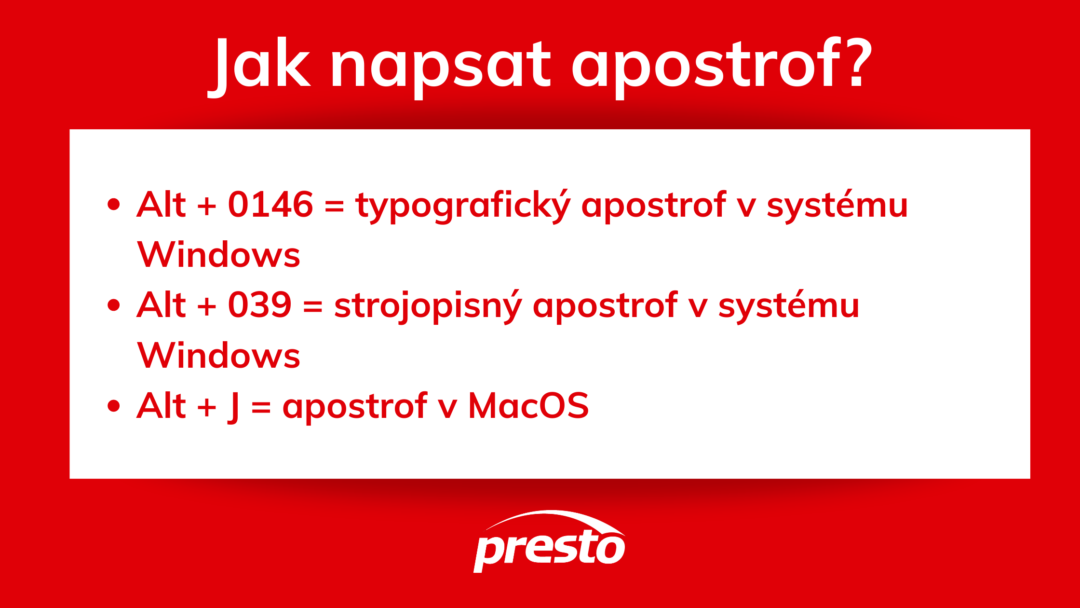 Jak napsat apostrof?

• Alt + 0146 = typografický apostrof v systému Windows
• Alt + 039 = strojopisný apostrof v systému Windows
• Alt + J = apostrof v MacOS

presto